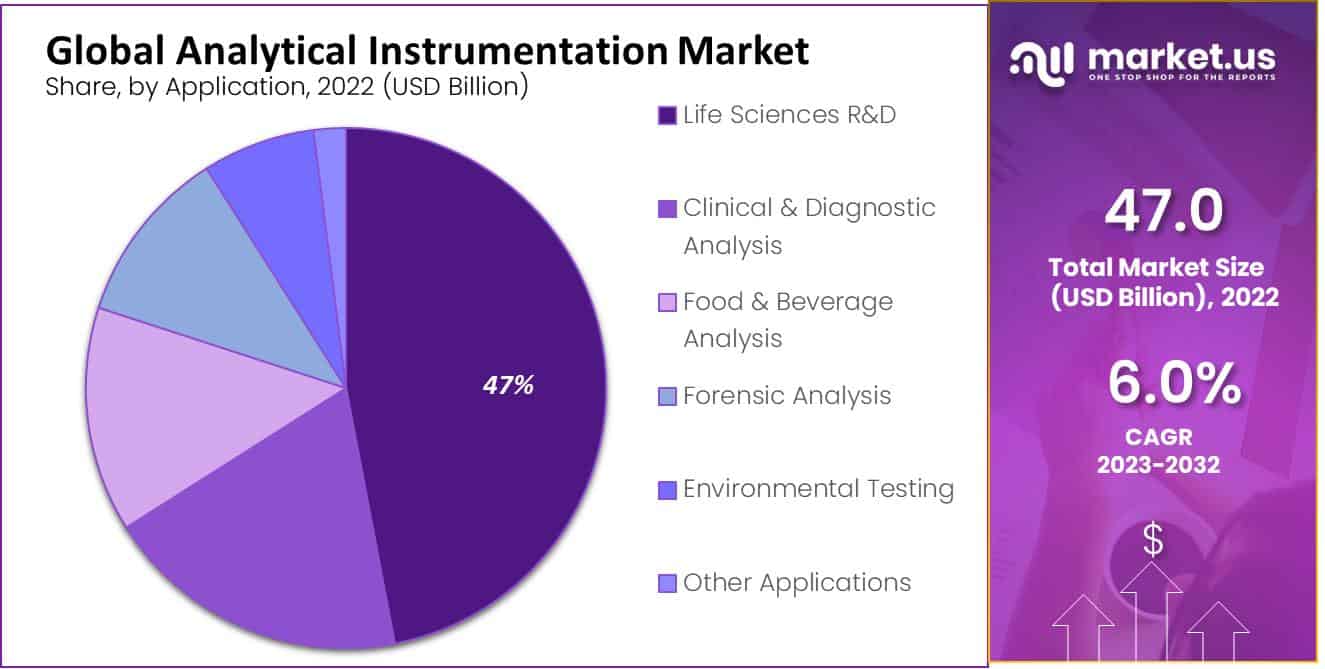 Global Analytical Instrumentation Market
Share, by Application, 2022 (USD Billion)

47%

Life Sciences R&D
Clinical & Diagnostic Analysis
Food & Beverage Analysis
Forensic Analysis
Environmental Testing
Other Applications

market.us
ONE STOP SHOP FOR THE REPORTS

47.0
Total Market Size (USD Billion), 2022

6.0%
CAGR
2023-2032

$